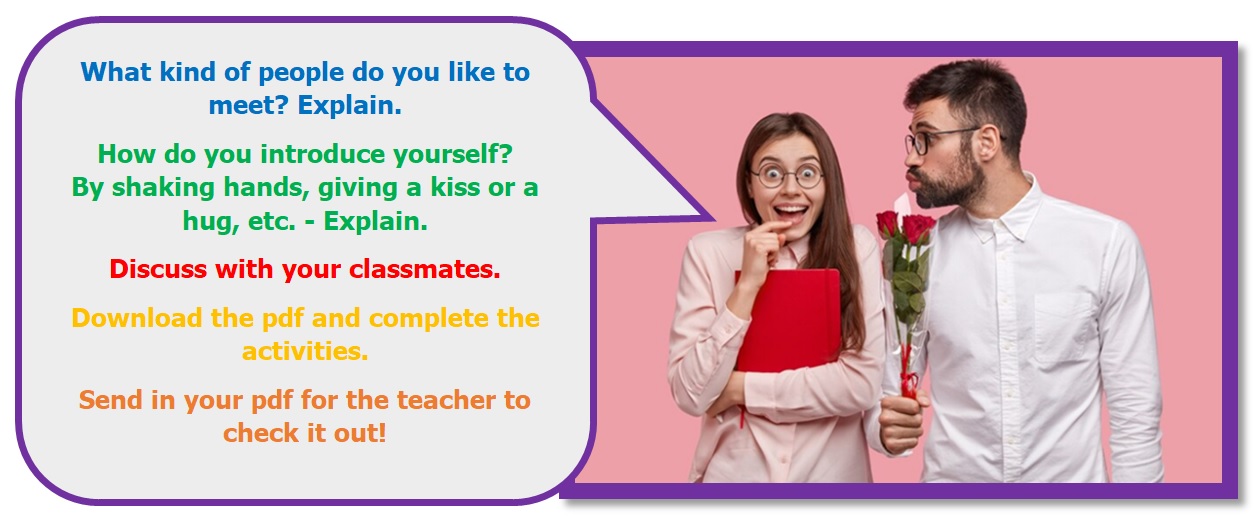 What kind of people do you like to meet? Explain.

How do you introduce yourself? By shaking hands, giving a kiss or a hug, etc. - Explain.

Discuss with your classmates.

Download the pdf and complete the activities.

Send in your pdf for the teacher to check it out!